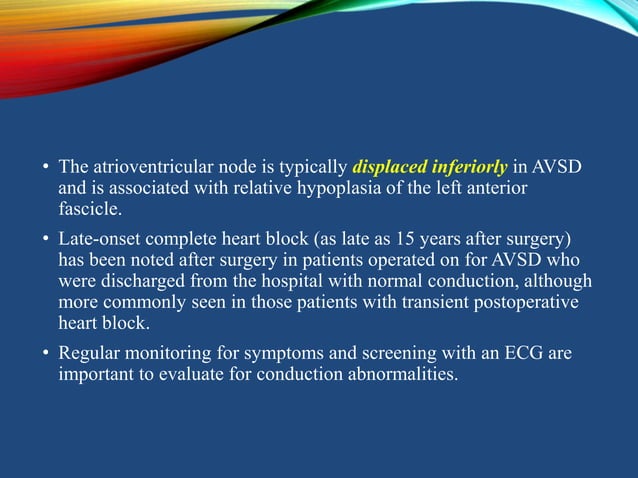 • The atrioventricular node is typically displaced inferiorly in AVSD and is associated with relative hypoplasia of the left anterior fascicle.

• Late-onset complete heart block (as late as 15 years after surgery) has been noted after surgery in patients operated on for AVSD who were discharged from the hospital with normal conduction, although more commonly seen in those patients with transient postoperative heart block.

• Regular monitoring for symptoms and screening with an ECG are important to evaluate for conduction abnormalities.